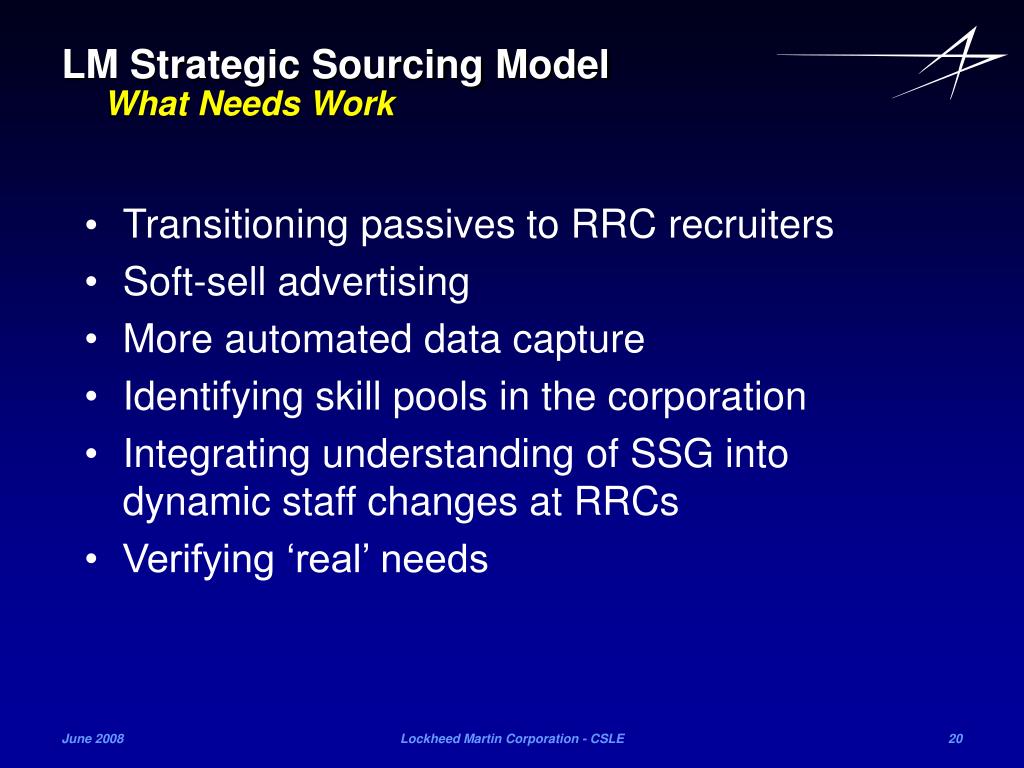 LM Strategic Sourcing Model
What Needs Work

• Transitioning passives to RRC recruiters
• Soft-sell advertising
• More automated data capture
• Identifying skill pools in the corporation
• Integrating understanding of SSG into dynamic staff changes at RRCs
• Verifying 'real' needs

June 2008
Lockheed Martin Corporation - CSLE
20